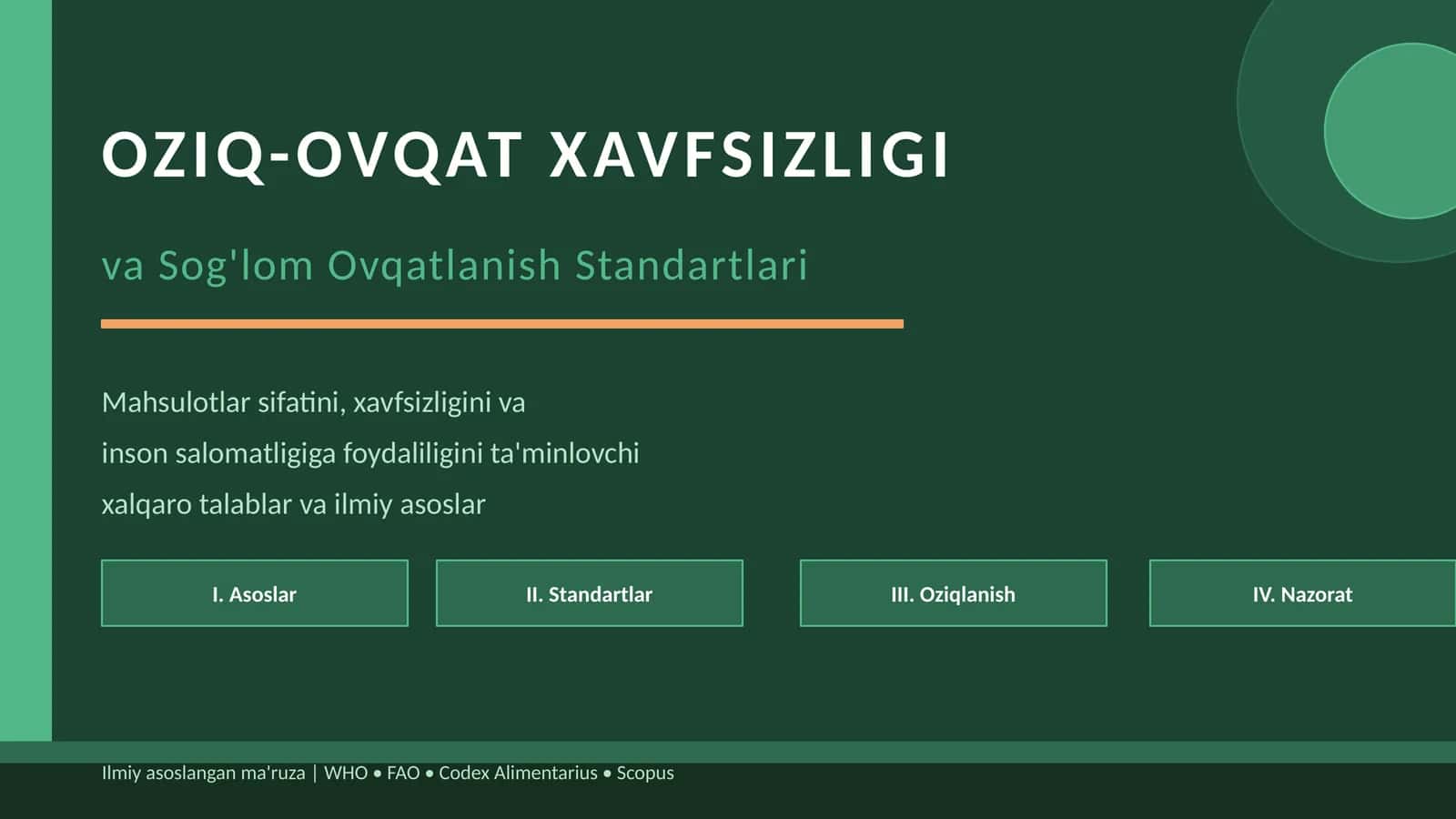 OZIQ-OVQAT XAVFSIZLIGI

va Sog'lom Ovqatlanish Standartlari

Mahsulotlar sifatini, xavfsizligini va inson salomatligiga foydaliligini ta'minlovchi xalqaro talablar va ilmiy asoslar

I. Asoslar

II. Standartlar

III. Oziqlanish

IV. Nazorat

Ilmiy asoslangan ma'ruza | WHO • FAO • Codex Alimentarius • Scopus